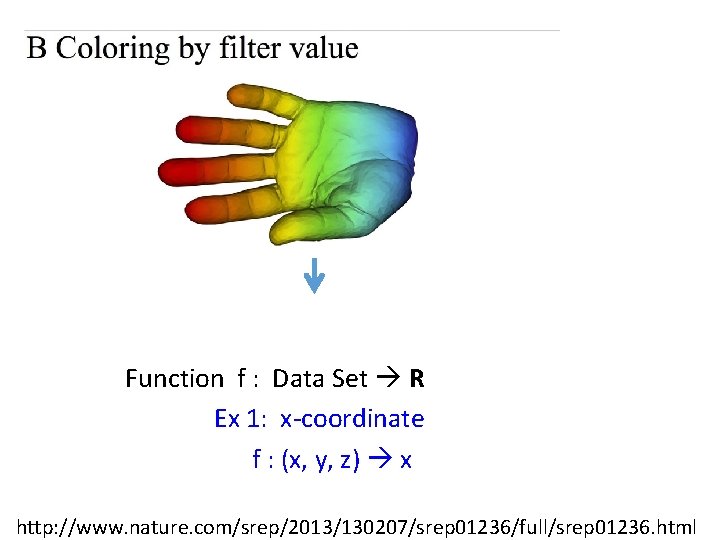 B Coloring by filter value

Function f : Data Set → **R**

Ex 1: x-coordinate

f : (x, y, z) → x

http://www.nature.com/srep/2013/130207/srep01236/full/srep01236.html